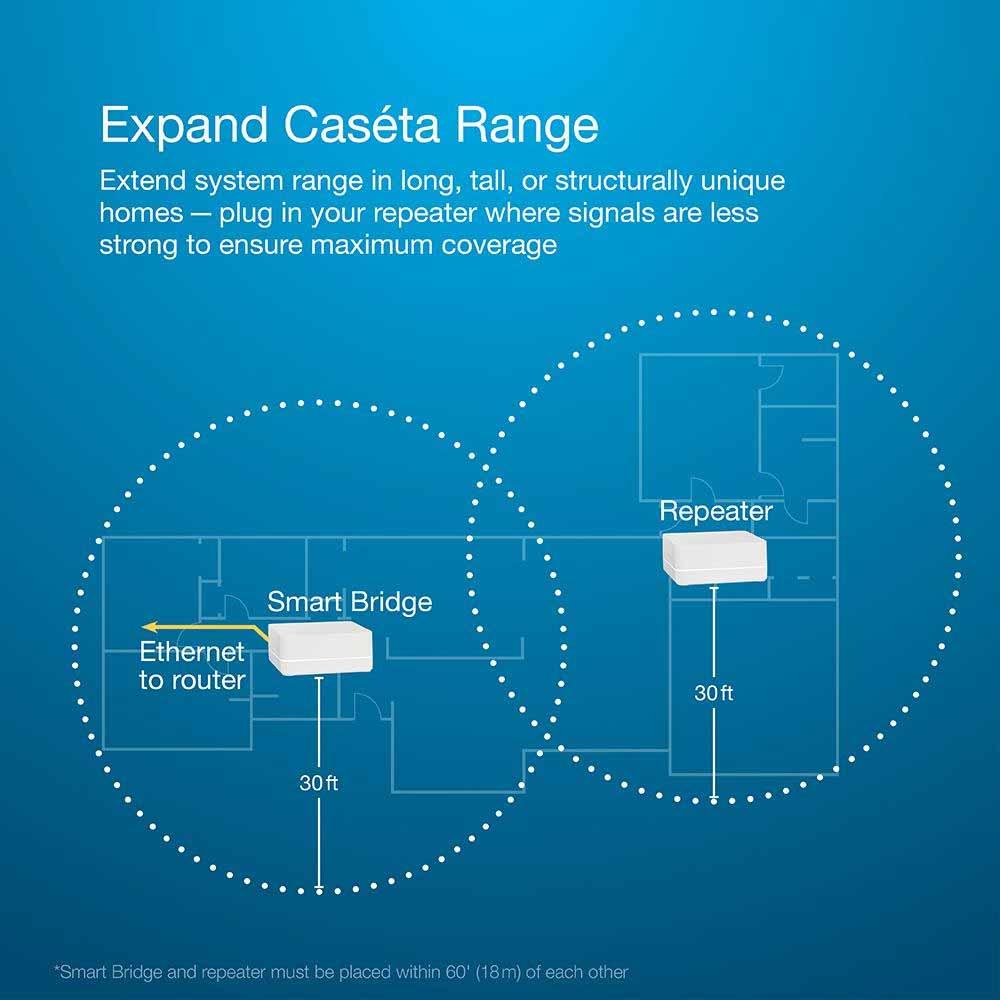 Expand Caséta Range

Extend system range in long, tall, or structurally unique homes — plug in your repeater where signals are less strong to ensure maximum coverage

Repeater

Smart Bridge

Ethernet to router

30 ft

30 ft

*Smart Bridge and repeater must be placed within 60' (18 m) of each other